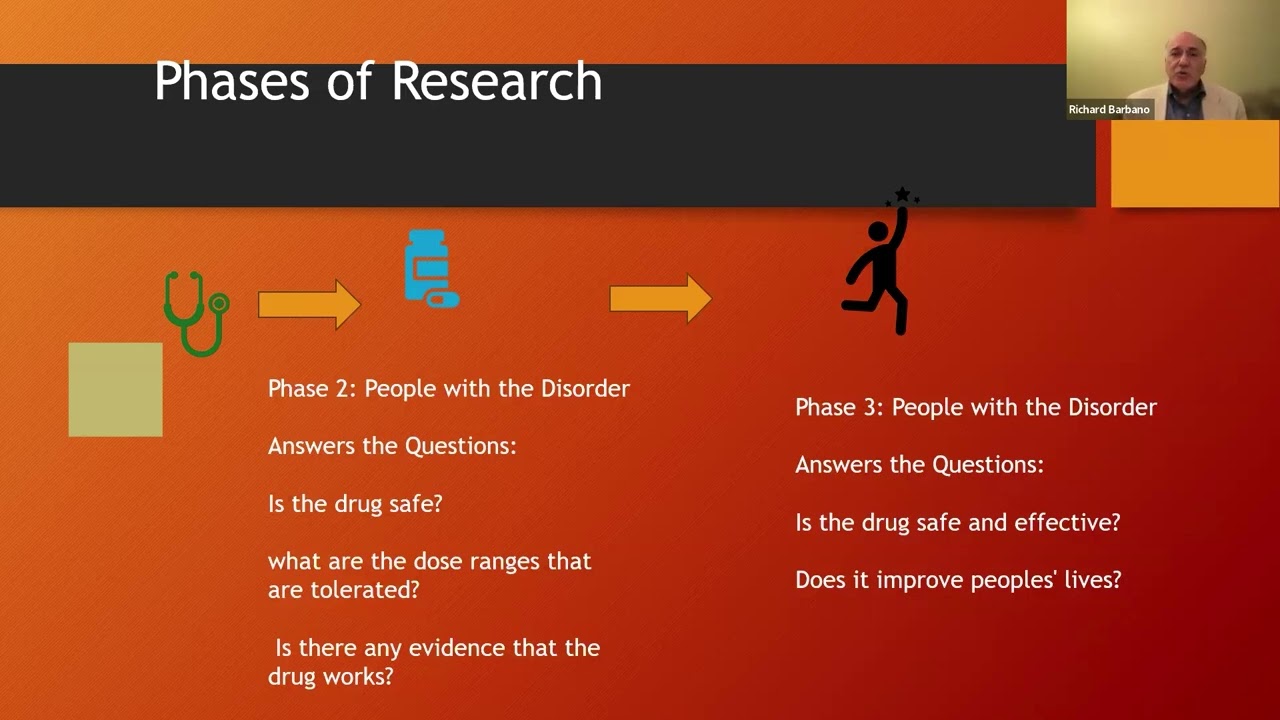 Phases of Research

Richard Barbano

Phase 2: People with the Disorder

Answers the Questions:

Is the drug safe?

what are the dose ranges that are tolerated?

Is there any evidence that the drug works?

Phase 3: People with the Disorder

Answers the Questions:

Is the drug safe and effective?

Does it improve peoples' lives?